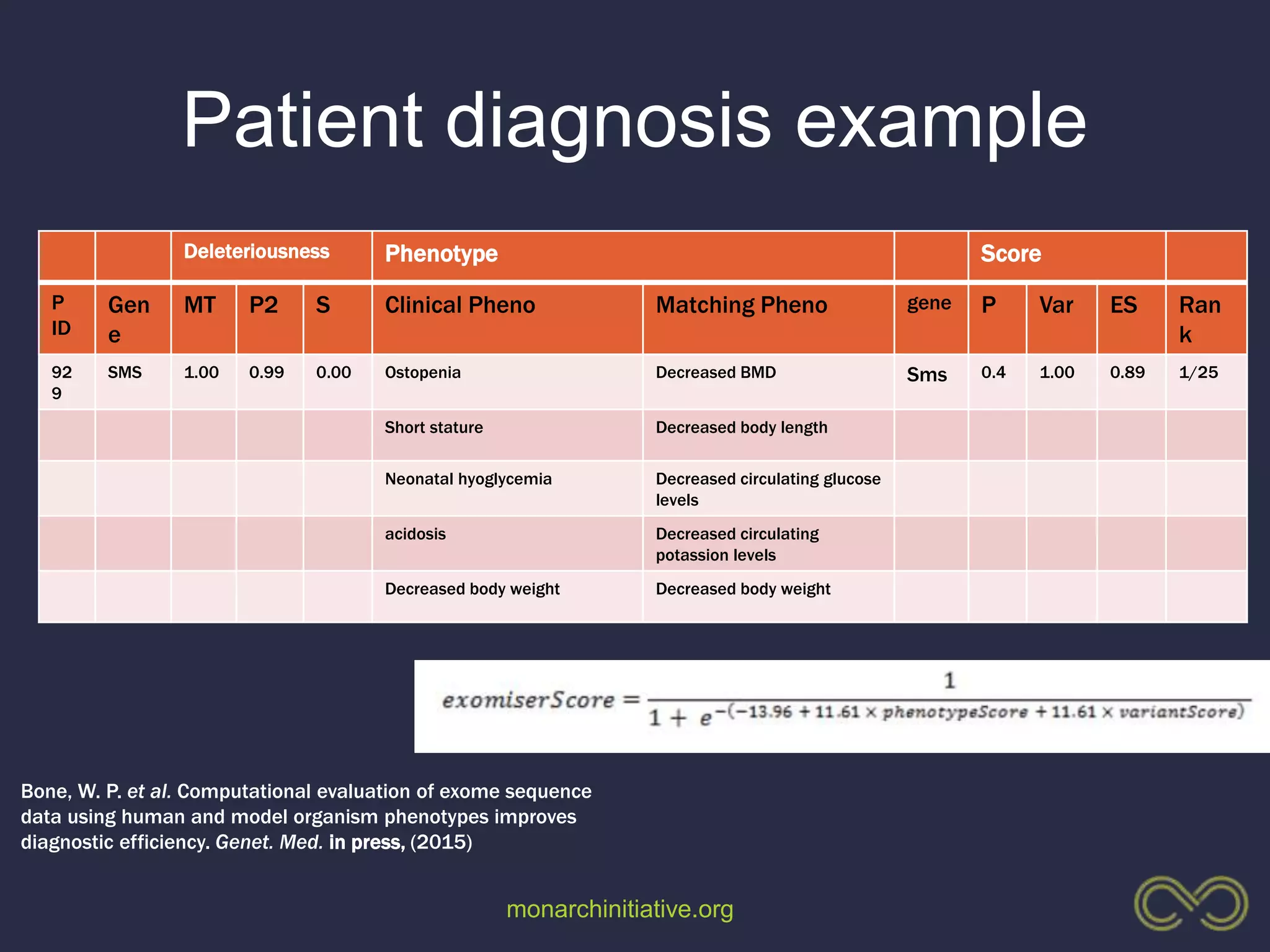 Patient diagnosis example

| | | Deleteriousness | | | Phenotype | | | Score | | | |
|---|---|---|---|---|---|---|---|---|---|---|---|
| P ID | Gene | MT | P2 | S | Clinical Pheno | Matching Pheno | gene | P | Var | ES | Rank |
| 929 | SMS | 1.00 | 0.99 | 0.00 | Ostopenia | Decreased BMD | Sms | 0.4 | 1.00 | 0.89 | 1/25 |
| | | | | | Short stature | Decreased body length | | | | | |
| | | | | | Neonatal hyoglycemia | Decreased circulating glucose levels | | | | | |
| | | | | | acidosis | Decreased circulating potassion levels | | | | | |
| | | | | | Decreased body weight | Decreased body weight | | | | | |

$exomiserScore = \frac{1}{1 + e^{-(-13.96 + 11.61 \times phenotypeScore + 11.61 \times variantScore)}}$

Bone, W. P. et al. Computational evaluation of exome sequence data using human and model organism phenotypes improves diagnostic efficiency. Genet. Med. in press, (2015)

monarchinitiative.org